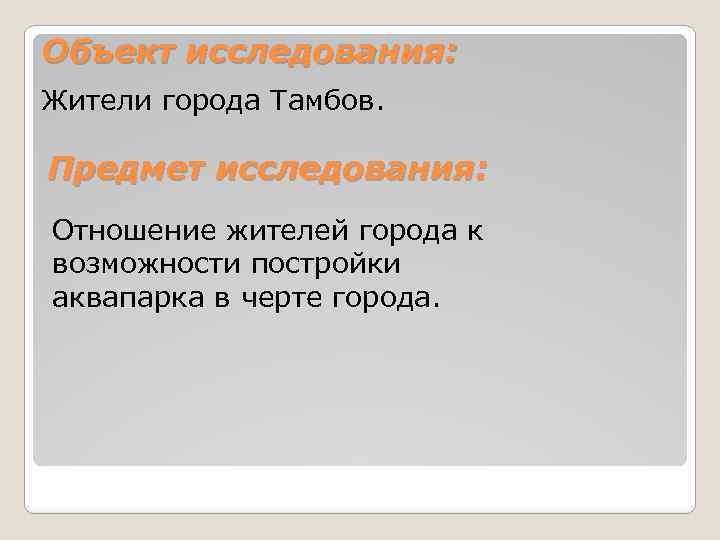 Объект исследования:

Жители города Тамбов.

Предмет исследования:

Отношение жителей города к возможности постройки аквапарка в черте города.